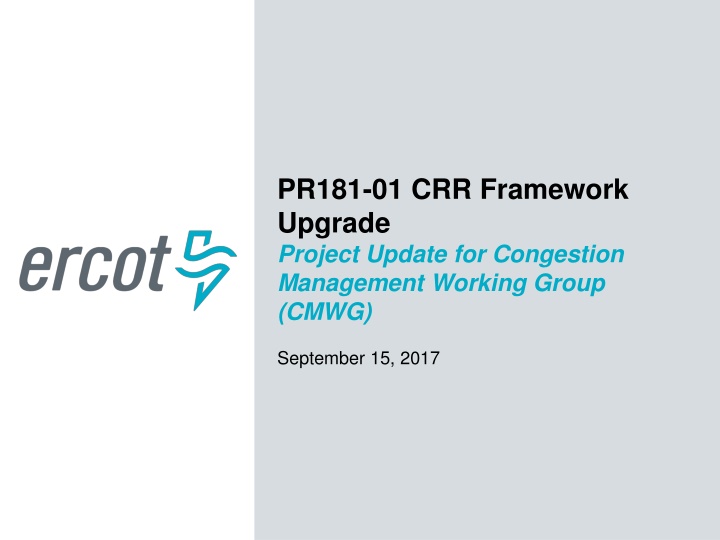 ercot

PR181-01 CRR Framework Upgrade

Project Update for Congestion Management Working Group (CMWG)

September 15, 2017